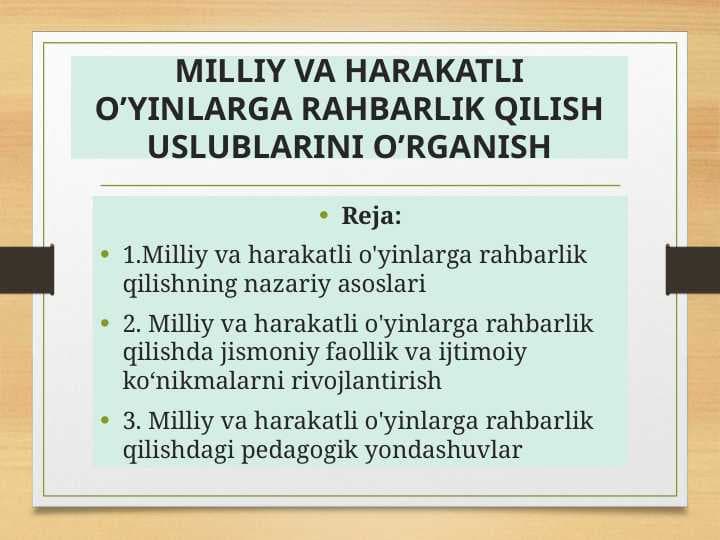 MILLIY VA HARAKATLI O’YINLARGA RAHBARLIK QILISH USLUBLARINI O’RGANISH

• Reja:

• 1.Milliy va harakatli o'yinlarga rahbarlik qilishning nazariy asoslari

• 2. Milliy va harakatli o'yinlarga rahbarlik qilishda jismoniy faollik va ijtimoiy ko‘nikmalarni rivojlantirish

• 3. Milliy va harakatli o'yinlarga rahbarlik qilishdagi pedagogik yondashuvlar